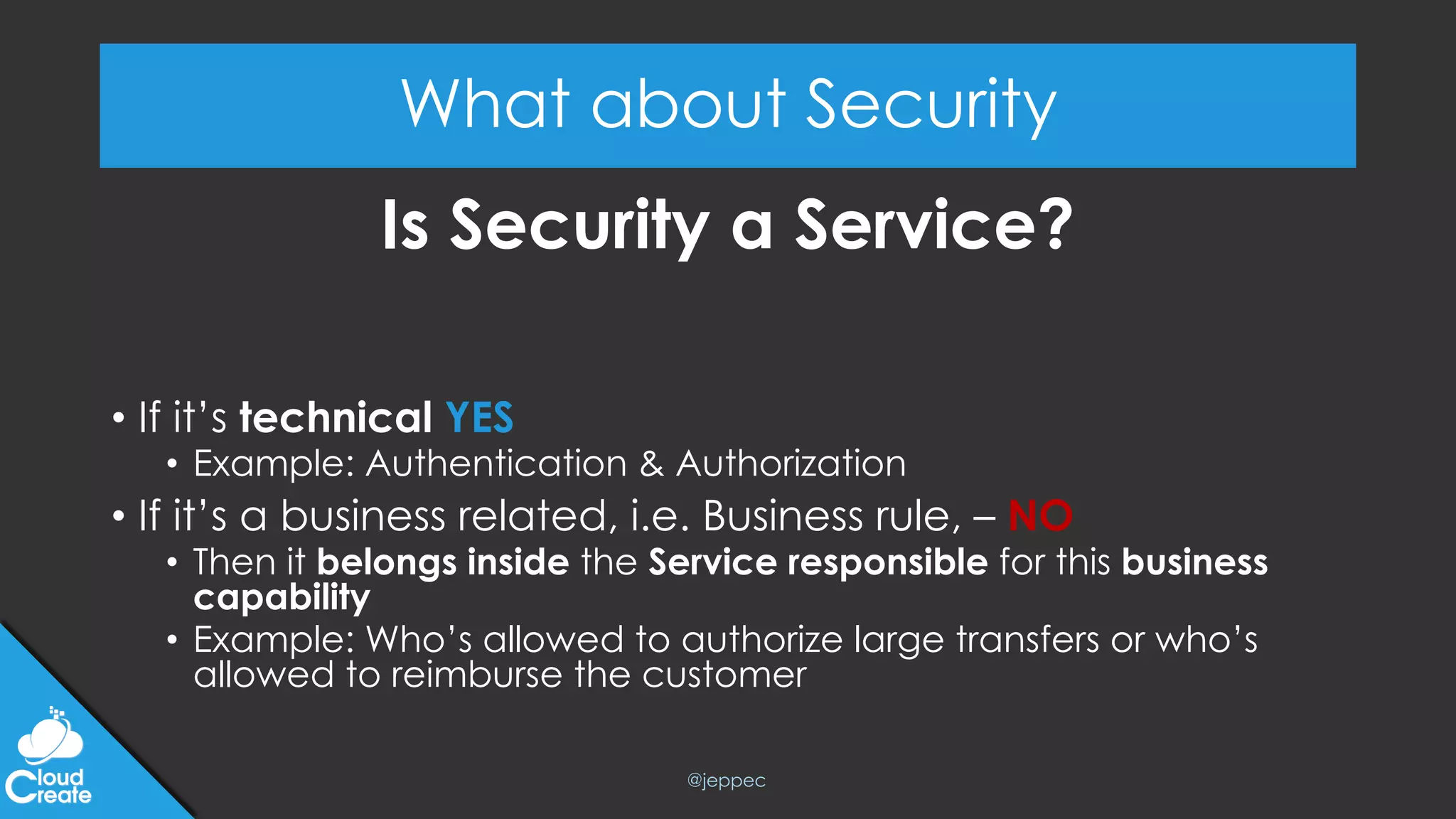 What about Security

Is Security a Service?

• If it's technical YES
  • Example: Authentication & Authorization
• If it's a business related, i.e. Business rule, – NO
  • Then it belongs inside the Service responsible for this business capability
  • Example: Who's allowed to authorize large transfers or who's allowed to reimburse the customer

Cloud Create

@jeppec